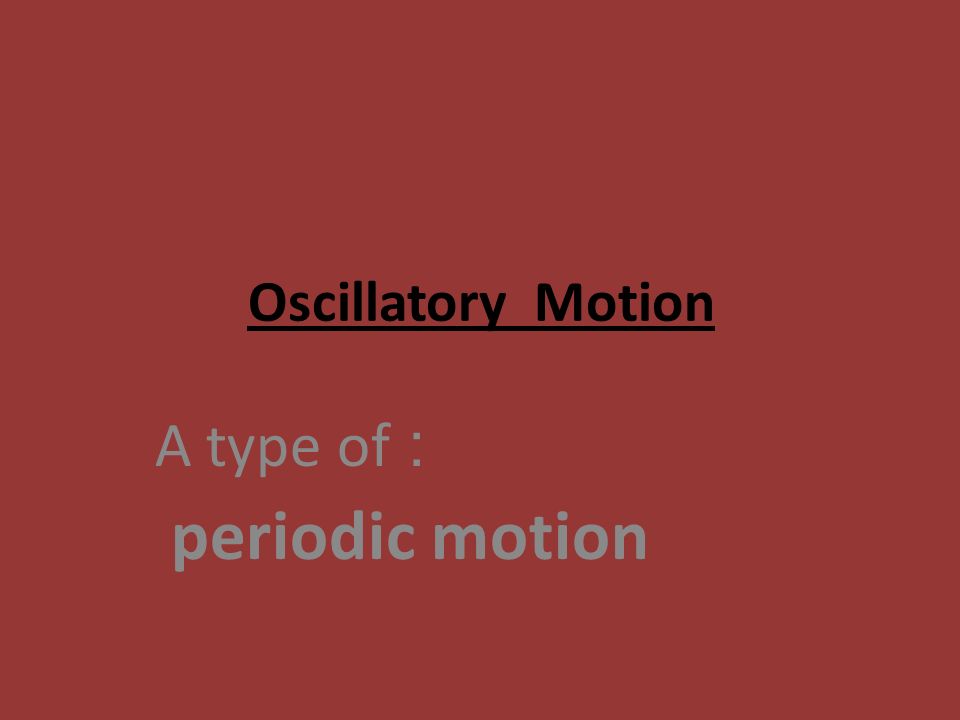 Oscillatory Motion

A type of :

periodic motion